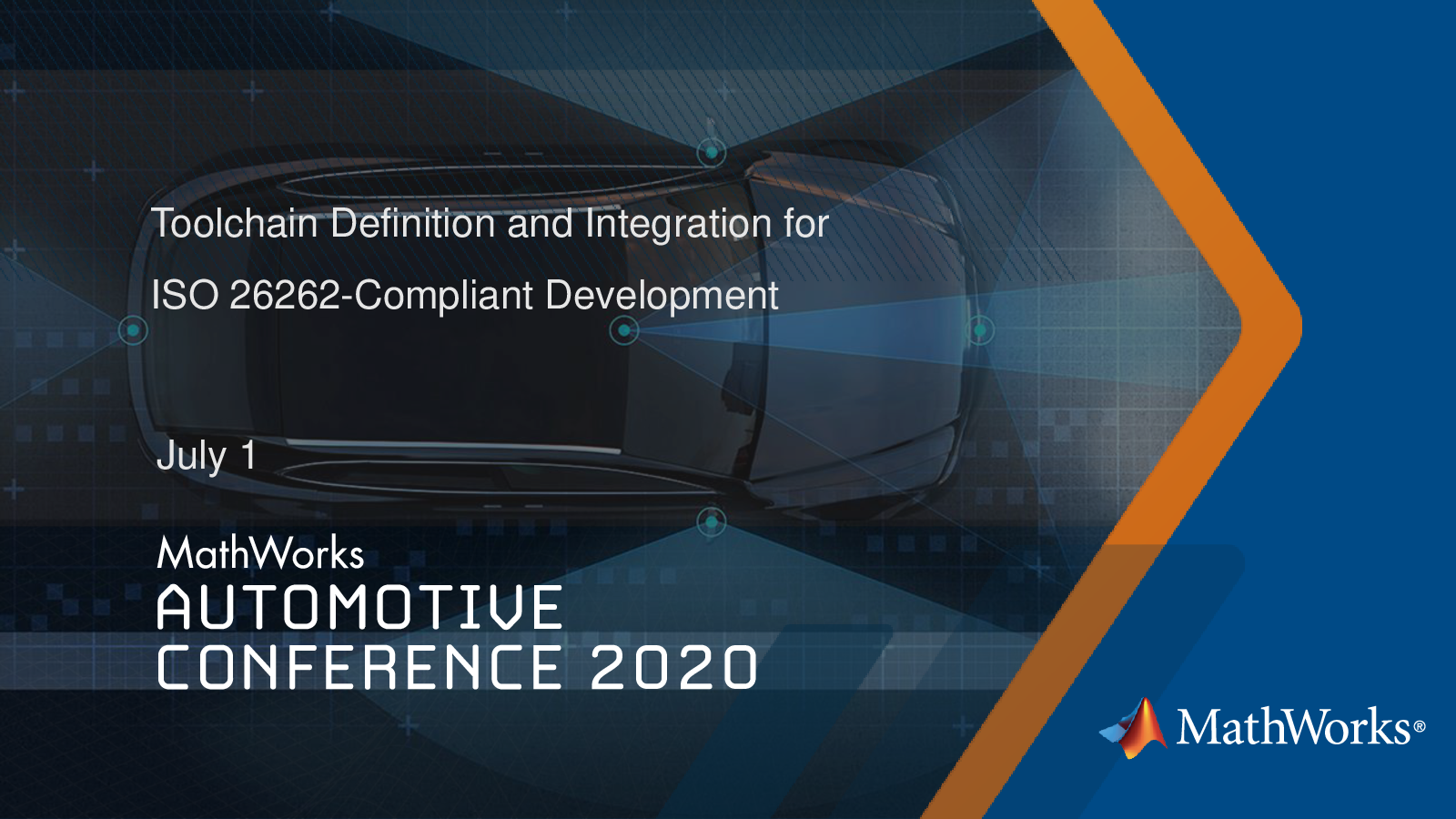 Toolchain Definition and Integration for

ISO 26262-Compliant Development

July 1

MathWorks
AUTOMOTIVE
CONFERENCE 2020

MathWorks®